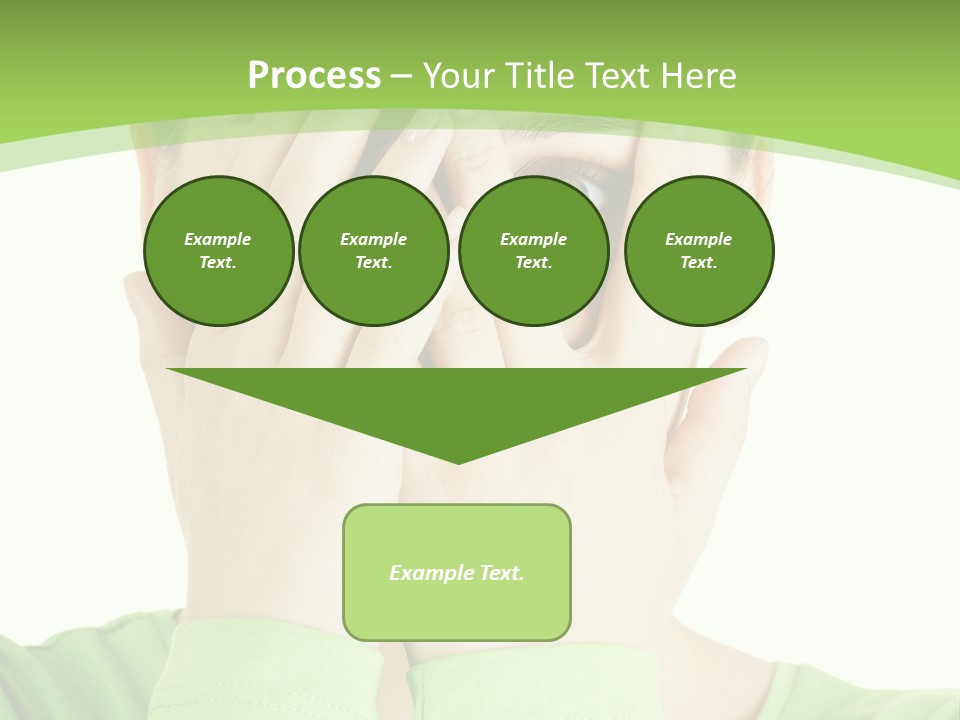 Process – Your Title Text Here

Example Text.

Example Text.

Example Text.

Example Text.

Example Text.